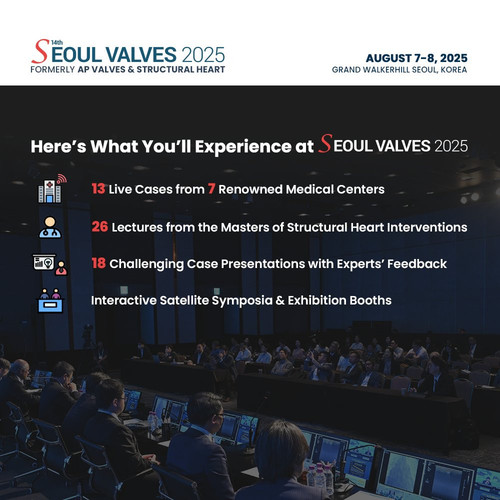 14th SEOUL VALVES 2025
FORMERLY AP VALVES & STRUCTURAL HEART

AUGUST 7-8, 2025
GRAND WALKERHILL SEOUL, KOREA

Here's What You'll Experience at SEOUL VALVES 2025

13 Live Cases from 7 Renowned Medical Centers

26 Lectures from the Masters of Structural Heart Interventions

18 Challenging Case Presentations with Experts' Feedback

Interactive Satellite Symposia & Exhibition Booths